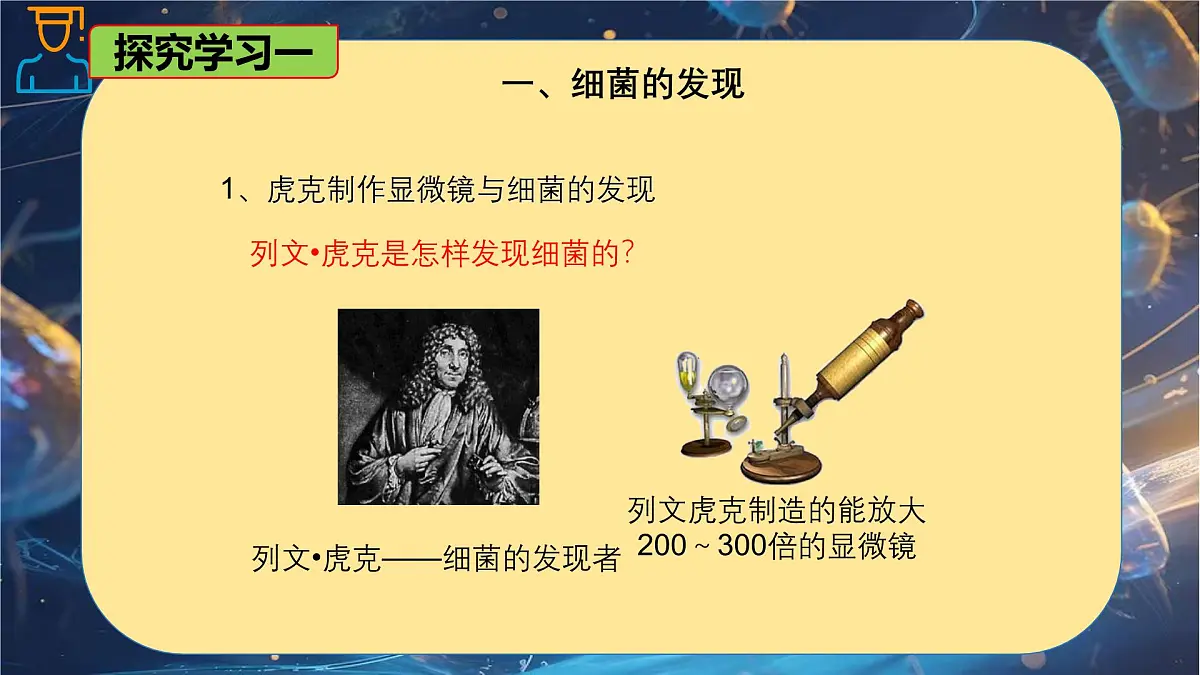 探究学习一

一、细菌的发现

1、虎克制作显微镜与细菌的发现

列文•虎克是怎样发现细菌的?

列文•虎克——细菌的发现者

列文虎克制造的能放大200～300倍的显微镜